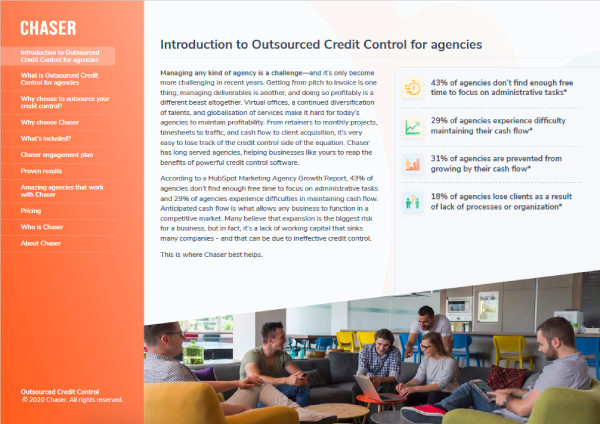 CHASER

Introduction to Outsourced Credit Control for agencies

What is Outsourced Credit Control for agencies

Why choose to outsource your credit control?

Why choose Chaser

What's included?

Chaser engagement plan

Proven results

Amazing agencies that work with Chaser

Pricing

Who is Chaser

About Chaser

Outsourced Credit Control
© 2020 Chaser. All rights reserved.

Introduction to Outsourced Credit Control for agencies

Managing any kind of agency is a challenge—and it's only become more challenging in recent years. Getting from pitch to invoice is one thing, managing deliverables is another, and doing so profitably is a different beast altogether. Virtual offices, a continued diversification of talents, and globalisation of services make it hard for today's agencies to maintain profitability. From retainers to monthly projects, timesheets to traffic, and cash flow to client acquisition, it's very easy to lose track of the credit control side of the equation. Chaser has long served agencies, helping businesses like yours to reap the benefits of powerful credit control software.

According to a HubSpot Marketing Agency Growth Report, 43% of agencies don't find enough free time to focus on administrative tasks and 29% of agencies experience difficulties in maintaining cash flow. Anticipated cash flow is what allows any business to function in a competitive market. Many believe that expansion is the biggest risk for a business, but in fact, it's a lack of working capital that sinks many companies - and that can be due to ineffective credit control.

This is where Chaser best helps.

43% of agencies don't find enough free time to focus on administrative tasks*

29% of agencies experience difficulty maintaining their cash flow*

31% of agencies are prevented from growing by their cash flow*

18% of agencies lose clients as a result of lack of processes or organization*